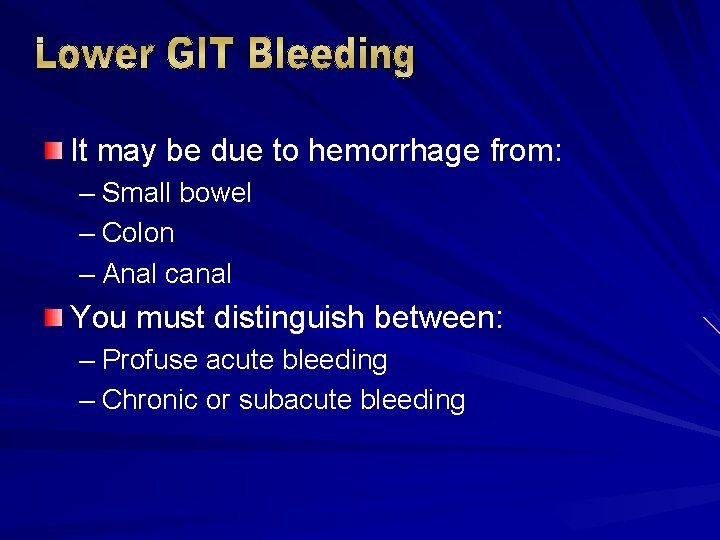 Lower GIT Bleeding

It may be due to hemorrhage from:
– Small bowel
– Colon
– Anal canal

You must distinguish between:
– Profuse acute bleeding
– Chronic or subacute bleeding